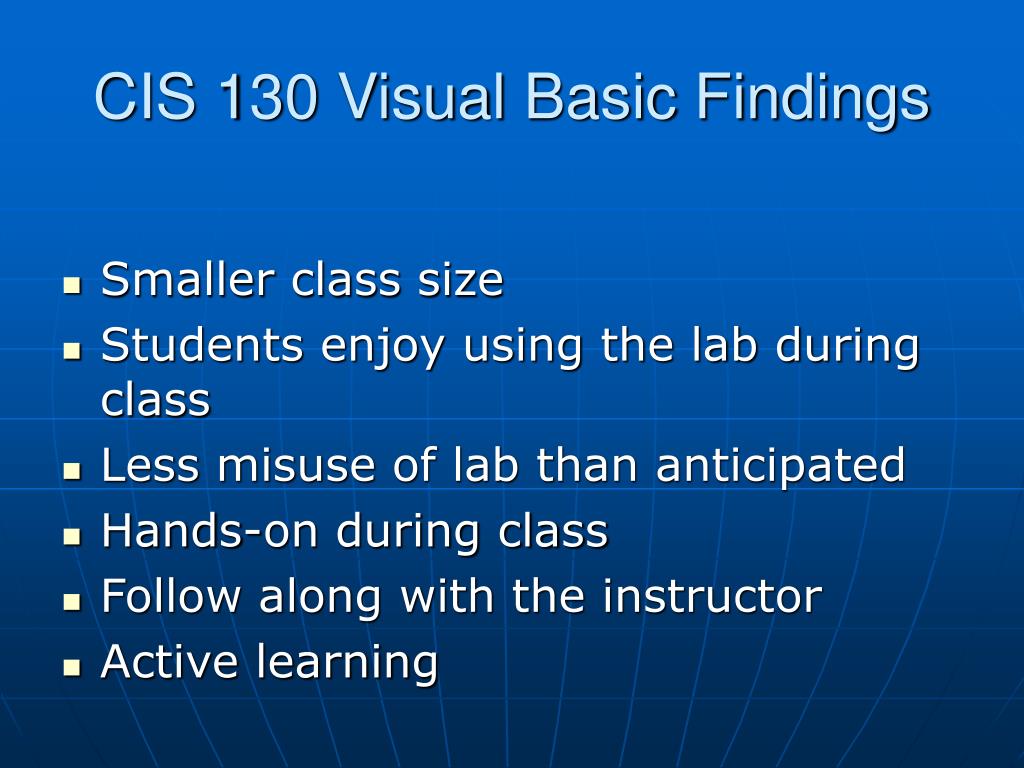 CIS 130 Visual Basic Findings

- Smaller class size
- Students enjoy using the lab during class
- Less misuse of lab than anticipated
- Hands-on during class
- Follow along with the instructor
- Active learning